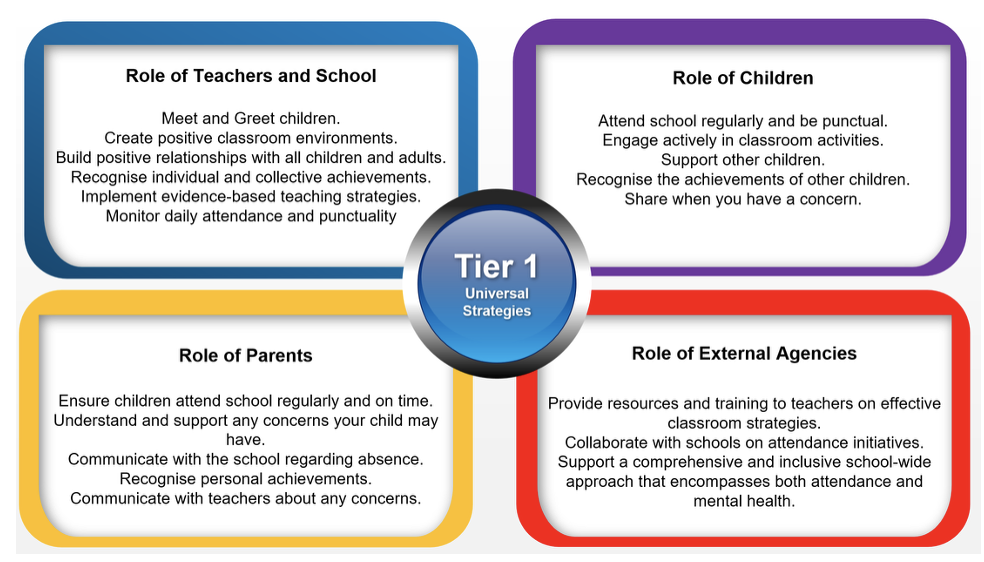 Role of Teachers and School

Meet and Greet children.
Create positive classroom environments.
Build positive relationships with all children and adults.
Recognise individual and collective achievements.
Implement evidence-based teaching strategies.
Monitor daily attendance and punctuality

Role of Children

Attend school regularly and be punctual.
Engage actively in classroom activities.
Support other children.
Recognise the achievements of other children.
Share when you have a concern.

Tier 1
Universal Strategies

Role of Parents

Ensure children attend school regularly and on time.
Understand and support any concerns your child may have.
Communicate with the school regarding absence.
Recognise personal achievements.
Communicate with teachers about any concerns.

Role of External Agencies

Provide resources and training to teachers on effective classroom strategies.
Collaborate with schools on attendance initiatives.
Support a comprehensive and inclusive school-wide approach that encompasses both attendance and mental health.